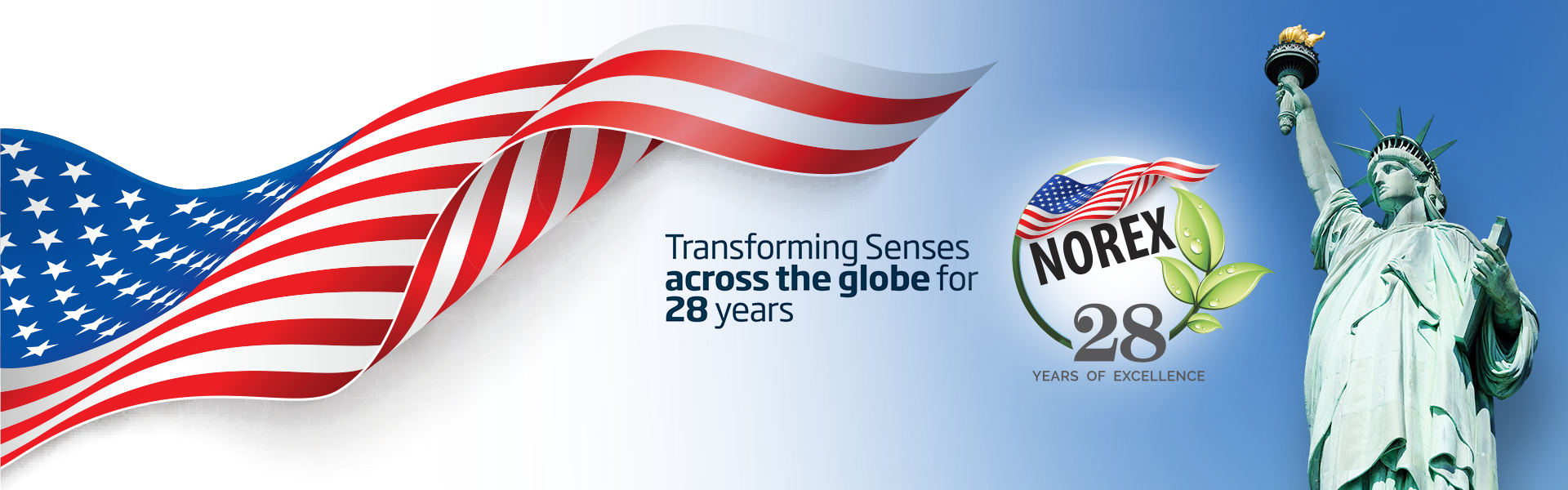 Transforming Senses across the globe for 28 years

NOREX

28

YEARS OF EXCELLENCE